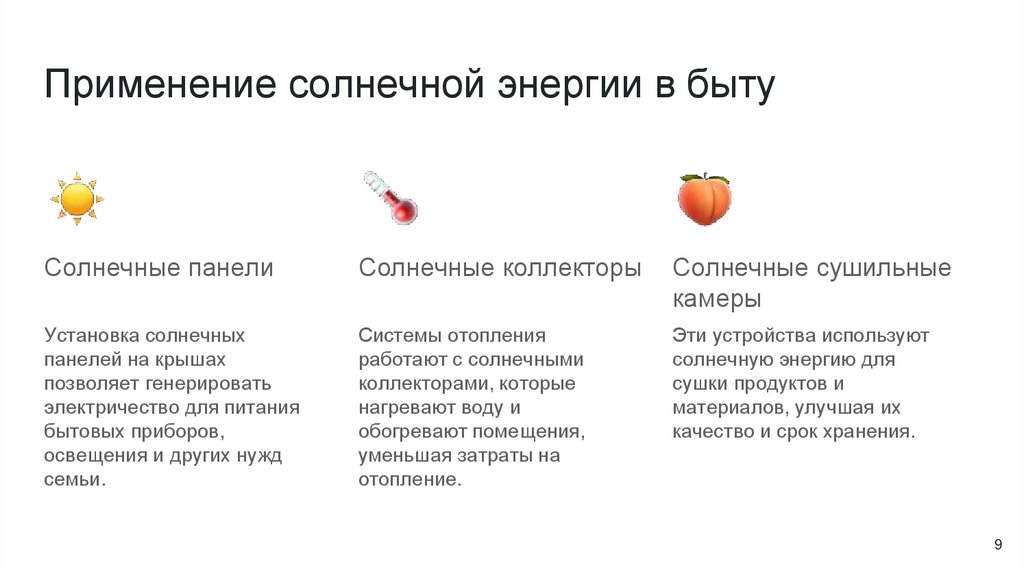 Применение солнечной энергии в быту

Солнечные панели

Установка солнечных панелей на крышах позволяет генерировать электричество для питания бытовых приборов, освещения и других нужд семьи.

Солнечные коллекторы

Системы отопления работают с солнечными коллекторами, которые нагревают воду и обогревают помещения, уменьшая затраты на отопление.

Солнечные сушильные камеры

Эти устройства используют солнечную энергию для сушки продуктов и материалов, улучшая их качество и срок хранения.

9